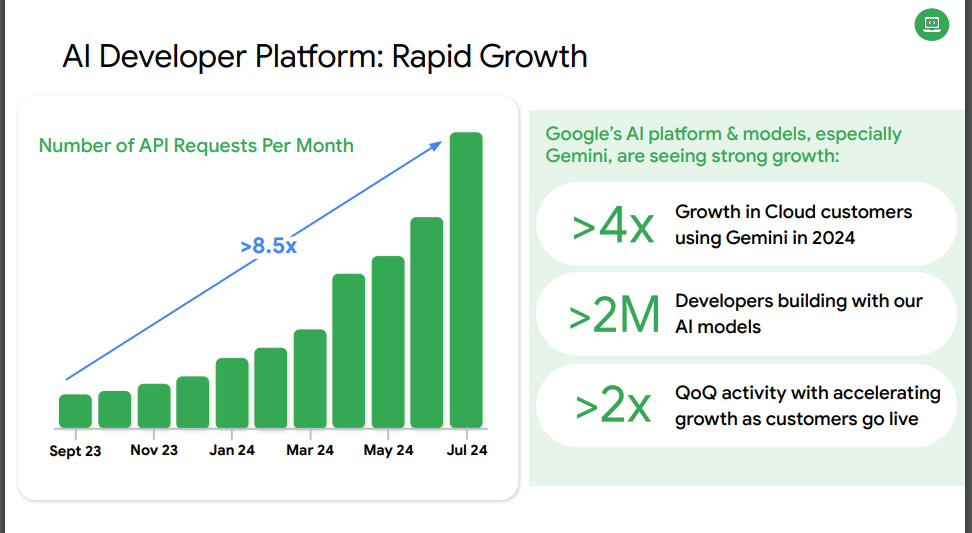 AI Developer Platform: Rapid Growth

Number of API Requests Per Month

>8.5x

Sept 23
Nov 23
Jan 24
Mar 24
May 24
Jul 24

Google's AI platform & models, especially Gemini, are seeing strong growth:

>4x Growth in Cloud customers using Gemini in 2024

>2M Developers building with our AI models

>2x QoQ activity with accelerating growth as customers go live